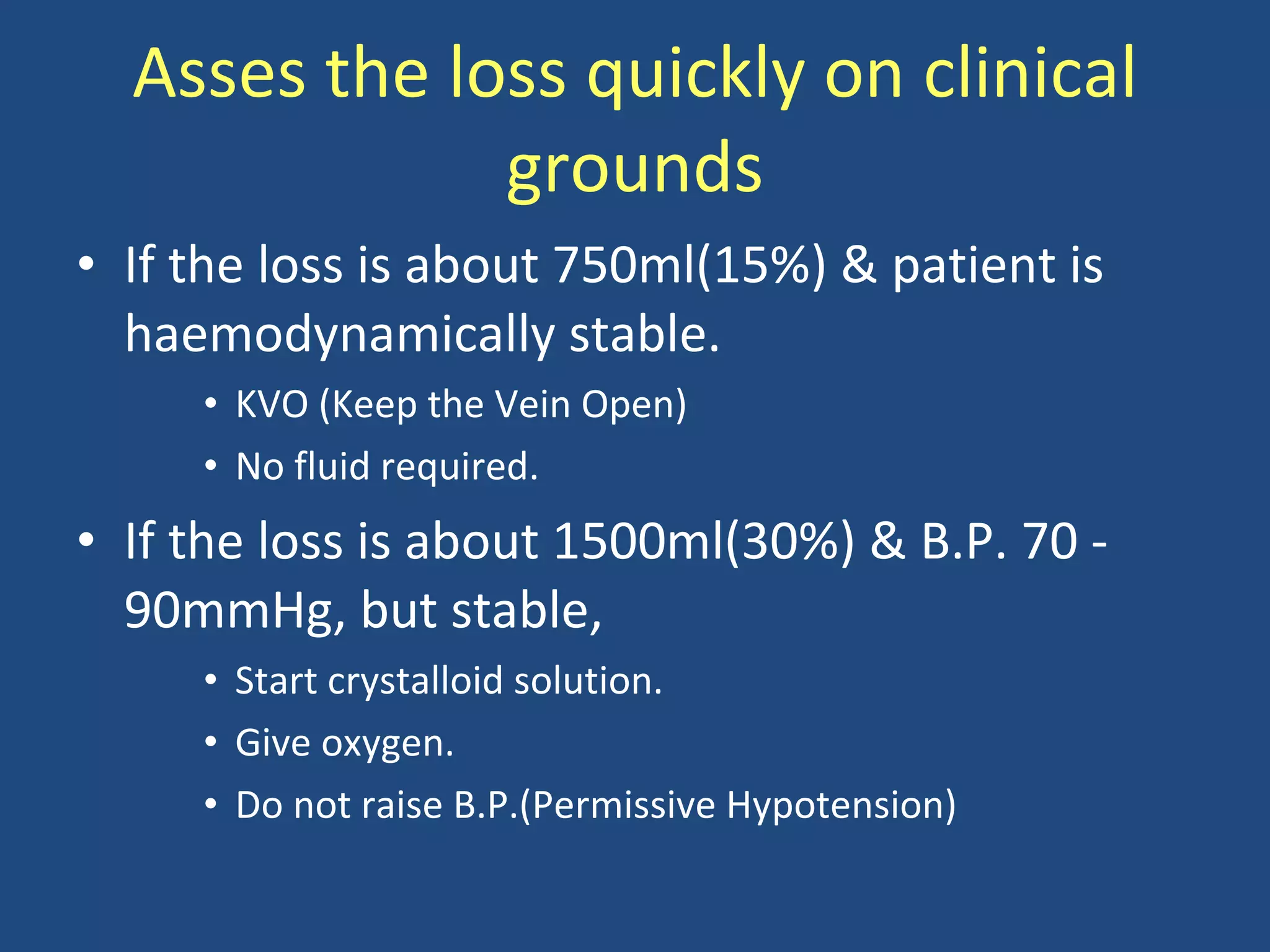 Asses the loss quickly on clinical grounds

• If the loss is about 750ml(15%) & patient is haemodynamically stable.
  • KVO (Keep the Vein Open)
  • No fluid required.
• If the loss is about 1500ml(30%) & B.P. 70 - 90mmHg, but stable,
  • Start crystalloid solution.
  • Give oxygen.
  • Do not raise B.P.(Permissive Hypotension)